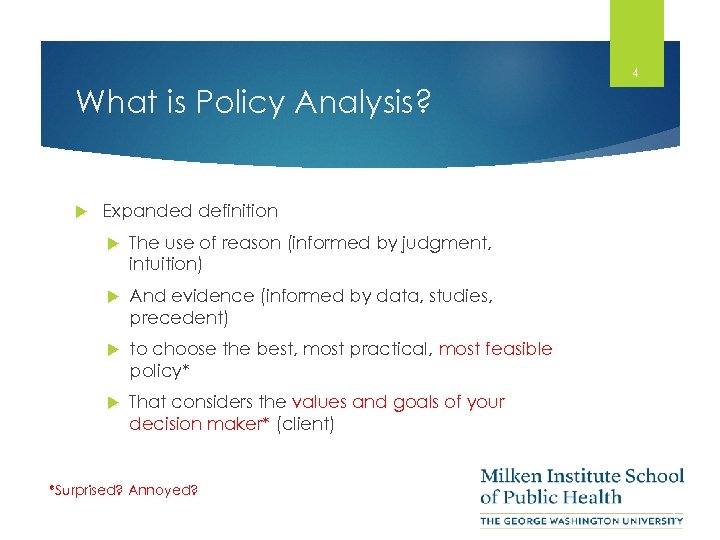 4

What is Policy Analysis?

Expanded definition

The use of reason (informed by judgment, intuition)

And evidence (informed by data, studies, precedent)

to choose the best, most practical, most feasible policy*

That considers the values and goals of your decision maker* (client)

*Surprised? Annoyed?

Milken Institute School of Public Health

THE GEORGE WASHINGTON UNIVERSITY